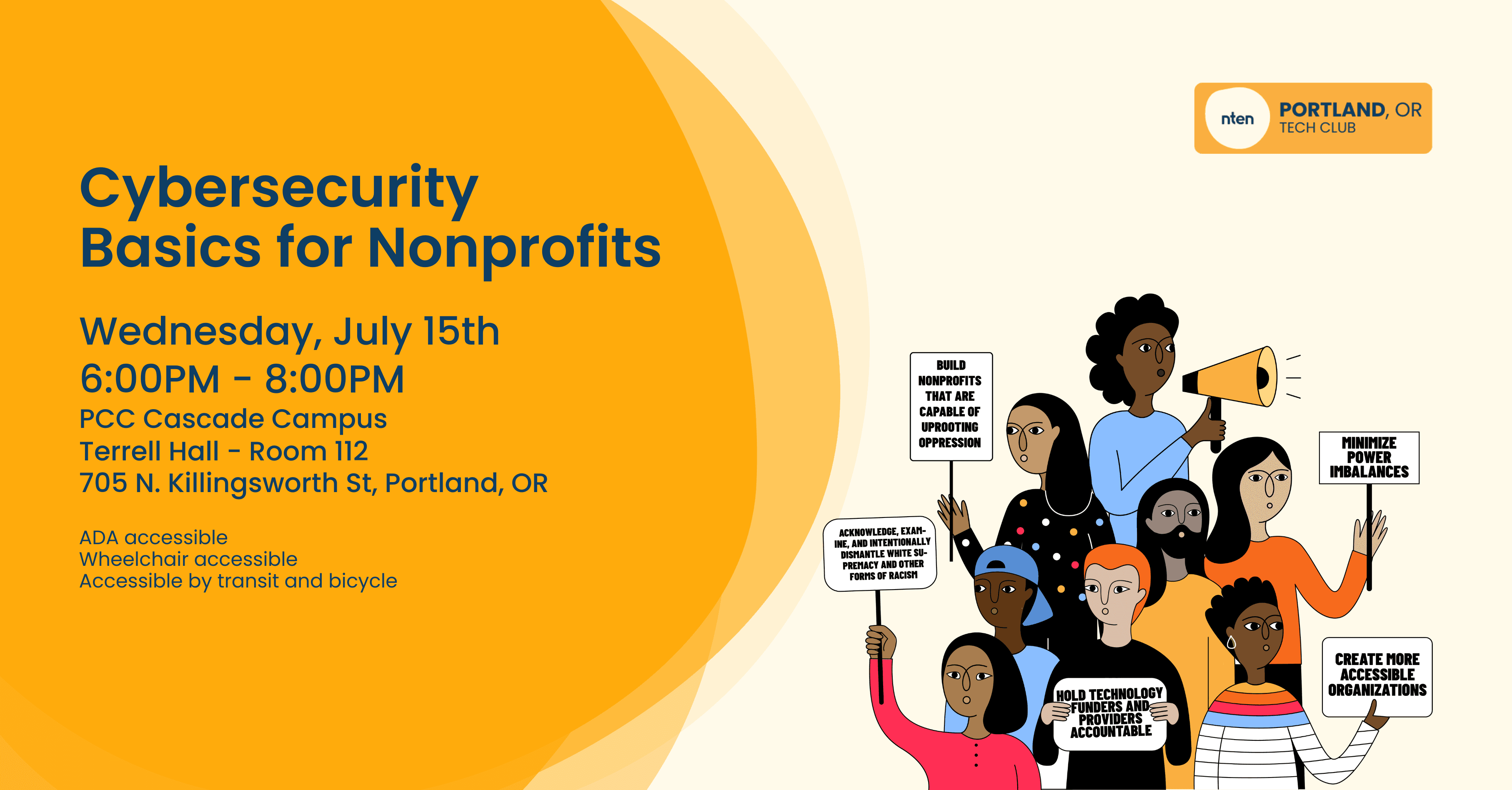 nten PORTLAND, OR
TECH CLUB

Cybersecurity Basics for Nonprofits

Wednesday, July 15th
6:00PM - 8:00PM
PCC Cascade Campus
Terrell Hall - Room 112
705 N. Killingsworth St, Portland, OR

ADA accessible
Wheelchair accessible
Accessible by transit and bicycle

BUILD NONPROFITS THAT ARE CAPABLE OF UPROOTING OPPRESSION

MINIMIZE POWER IMBALANCES

ACKNOWLEDGE, EXAMINE, AND INTENTIONALLY DISMANTLE WHITE SUPREMACY AND OTHER FORMS OF RACISM

HOLD TECHNOLOGY FUNDERS AND PROVIDERS ACCOUNTABLE

CREATE MORE ACCESSIBLE ORGANIZATIONS